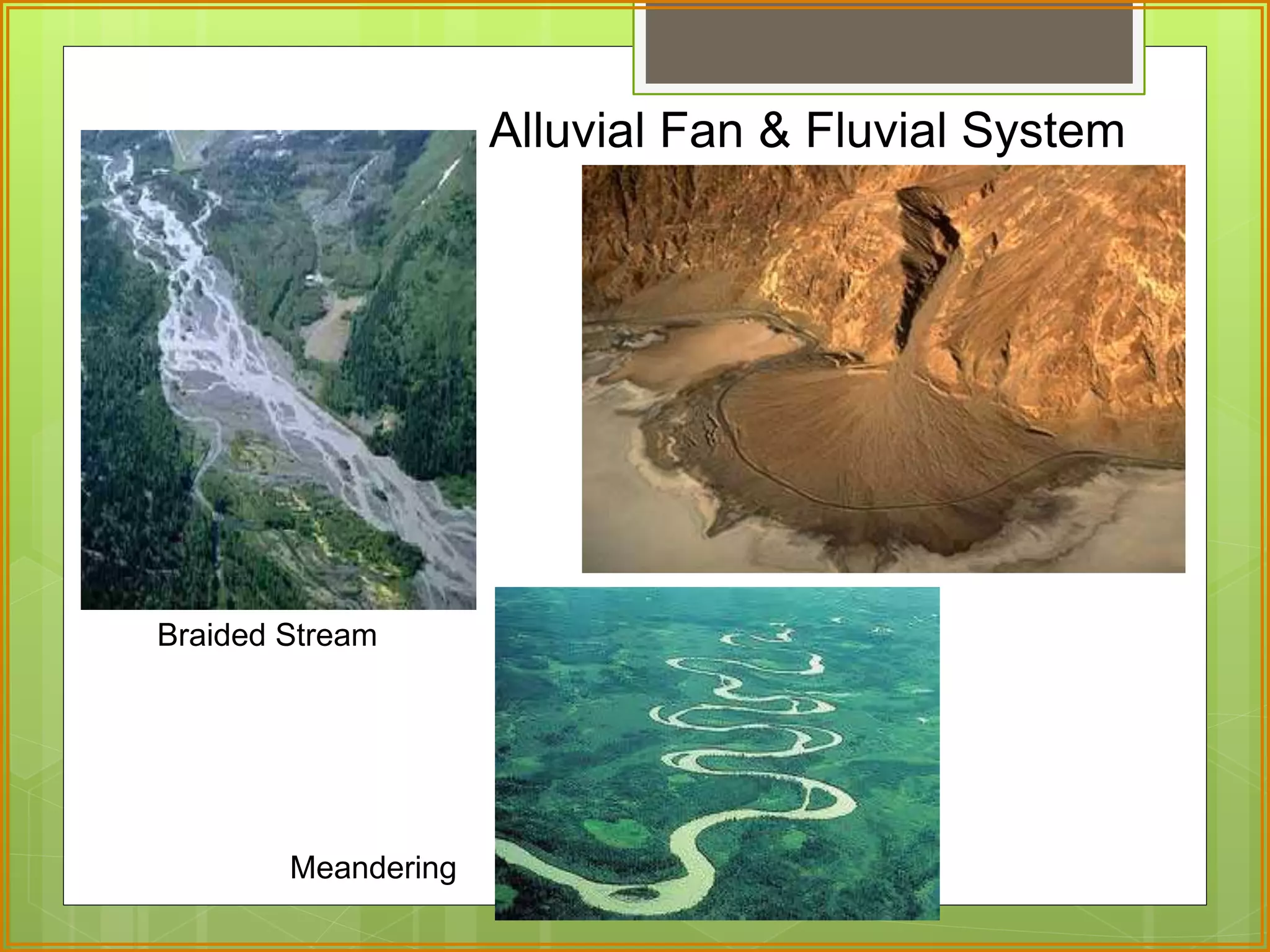 Alluvial Fan & Fluvial System

Braided Stream

Meandering